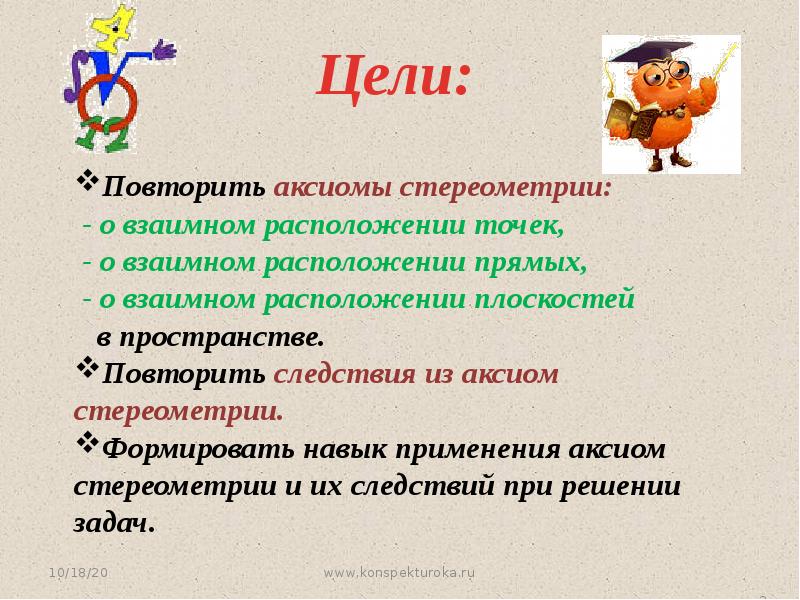 Цели:

❖Повторить аксиомы стереометрии:
- о взаимном расположении точек,
- о взаимном расположении прямых,
- о взаимном расположении плоскостей в пространстве.

❖Повторить следствия из аксиом стереометрии.

❖Формировать навык применения аксиом стереометрии и их следствий при решении задач.

10/18/20

www.konspekturoka.ru